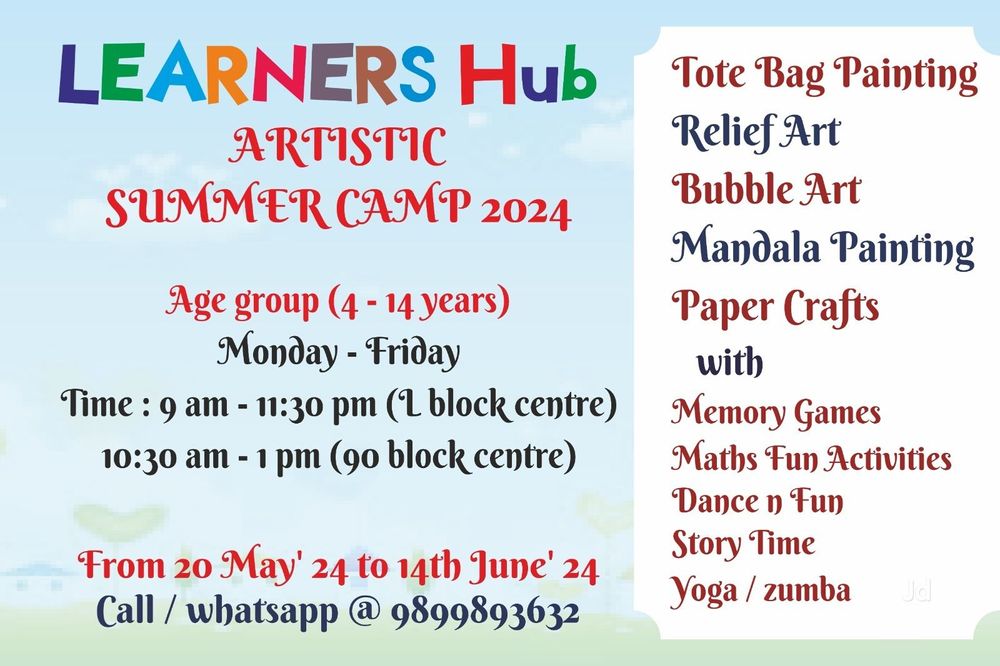 LEARNERS Hub
ARTISTIC
SUMMER CAMP 2024

Age group (4 - 14 years)
Monday - Friday
Time : 9 am - 11:30 pm (L block centre)
10:30 am - 1 pm (90 block centre)

From 20 May' 24 to 14th June' 24
Call / whatsapp @ 9899893632

Tote Bag Painting
Relief Art
Bubble Art
Mandala Painting
Paper Crafts
with
Memory Games
Maths Fun Activities
Dance n Fun
Story Time
Yoga / zumba

Jd